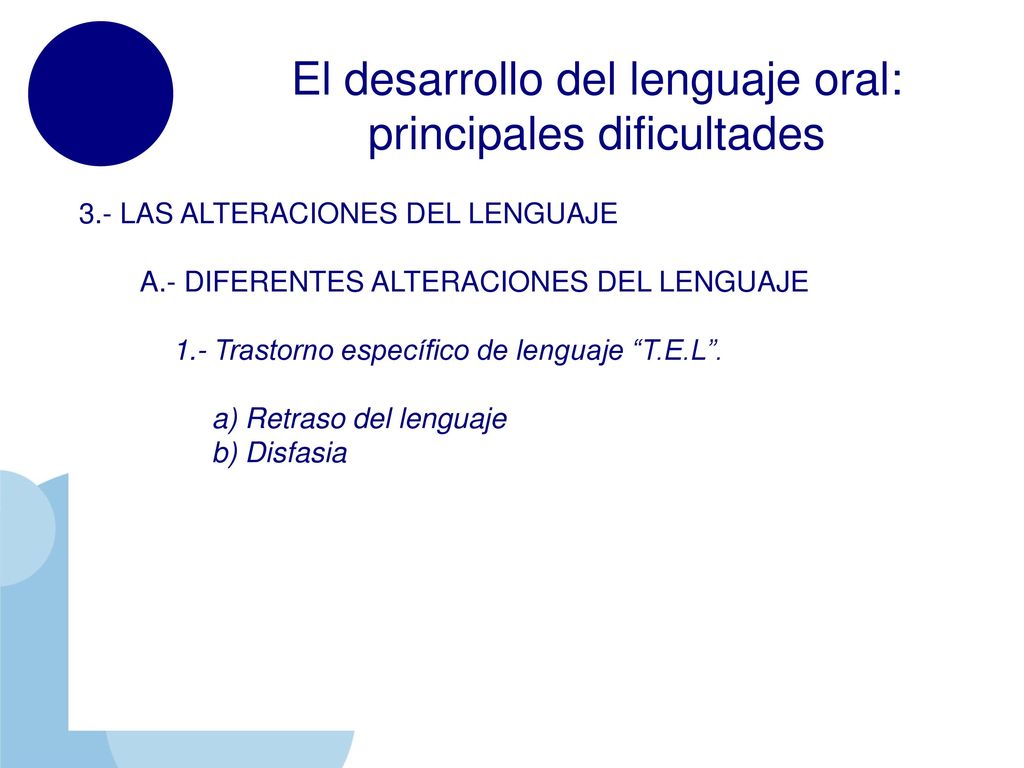 El desarrollo del lenguaje oral: principales dificultades

3.- LAS ALTERACIONES DEL LENGUAJE

A.- DIFERENTES ALTERACIONES DEL LENGUAJE

1.- Trastorno específico de lenguaje “T.E.L”.

a) Retraso del lenguaje
b) Disfasia